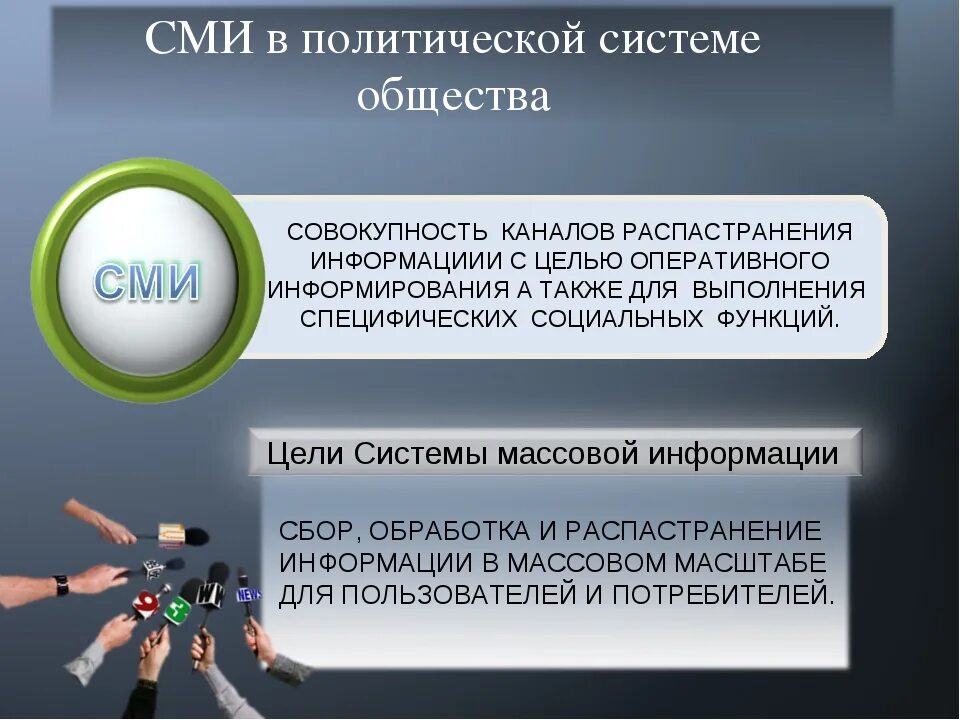 СМИ в политической системе общества

СМИ

СОВОКУПНОСТЬ КАНАЛОВ РАСПАСТРАНЕНИЯ ИНФОРМАЦИИИ С ЦЕЛЬЮ ОПЕРАТИВНОГО ИНФОРМИРОВАНИЯ А ТАКЖЕ ДЛЯ ВЫПОЛНЕНИЯ СПЕЦИФИЧЕСКИХ СОЦИАЛЬНЫХ ФУНКЦИЙ.

Цели Системы массовой информации

СБОР, ОБРАБОТКА И РАСПАСТРАНЕНИЕ ИНФОРМАЦИИ В МАССОВОМ МАСШТАБЕ ДЛЯ ПОЛЬЗОВАТЕЛЕЙ И ПОТРЕБИТЕЛЕЙ.

NEWS